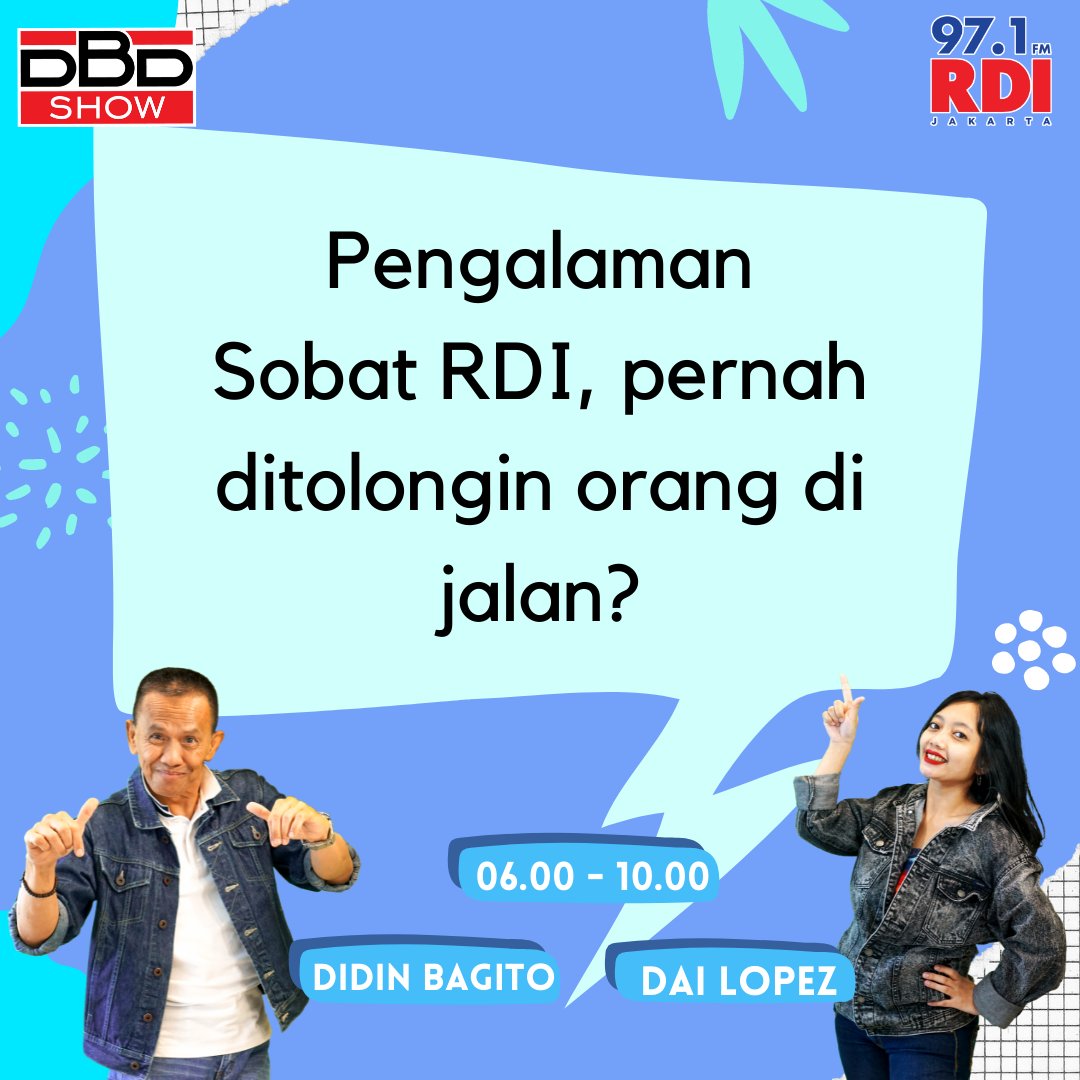 DBD SHOW

97.1 FM RDI JAKARTA

Pengalaman Sobat RDI, pernah ditolongin orang di jalan?

06.00 - 10.00

DIDIN BAGITO

DAI LOPEZ